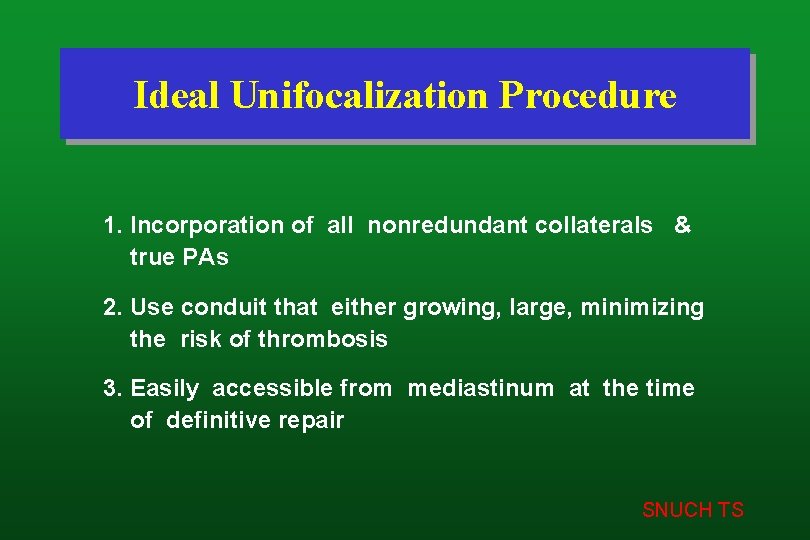 Ideal Unifocalization Procedure

1. Incorporation of all nonredundant collaterals & true PAs

2. Use conduit that either growing, large, minimizing the risk of thrombosis

3. Easily accessible from mediastinum at the time of definitive repair

SNUCH TS